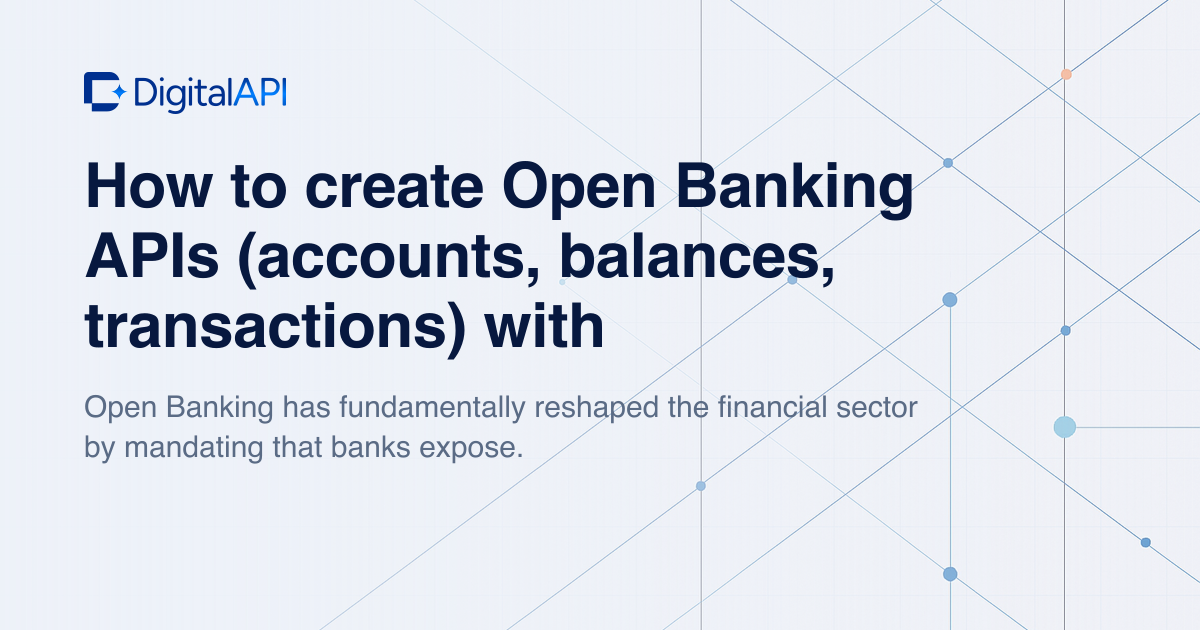 DigitalAPI

How to create Open Banking APIs (accounts, balances, transactions) with

Open Banking has fundamentally reshaped the financial sector by mandating that banks expose.